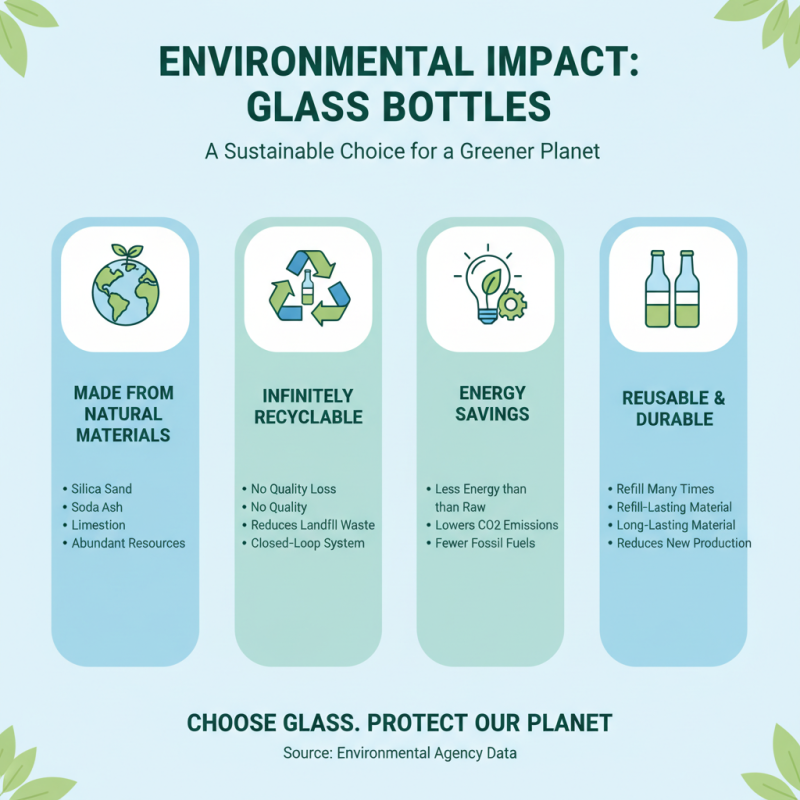 ENVIRONMENTAL IMPACT: GLASS BOTTLES

A Sustainable Choice for a Greener Planet

MADE FROM NATURAL MATERIALS

• Silica Sand
• Soda Ash
• Limestion
• Abundant Resources

INFINITELY RECYCLABLE

• No Quality Loss
• No Quality
• Reduces Landfll Waste
• Closed-Loop System

ENERGY SAVINGS

• Less Energy than than Raw
• Lowers CO2 Emissions
• Fewer Fossil Fuels

REUSABLE & DURABLE

• Refill Many Times
• Refill-Lasting Material
• Long-Lasting Material
• Reduces New Production

CHOOSE GLASS. PROTECT OUR PLANET

Source: Environmental Agency Data